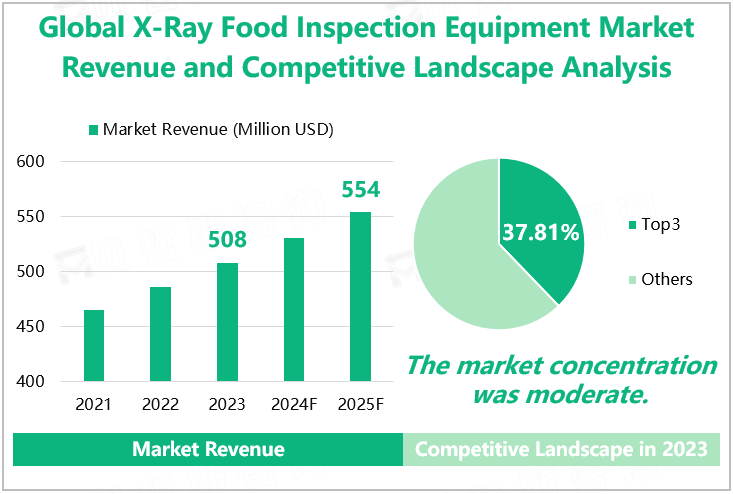 Global X-Ray Food Inspection Equipment Market Revenue and Competitive Landscape Analysis

Market Revenue (Million USD)

600
550
500
450
400

508
554

2021 2022 2023 2024F 2025F

37.81%

Top3
Others

The market concentration was moderate.

Market Revenue

Competitive Landscape in 2023